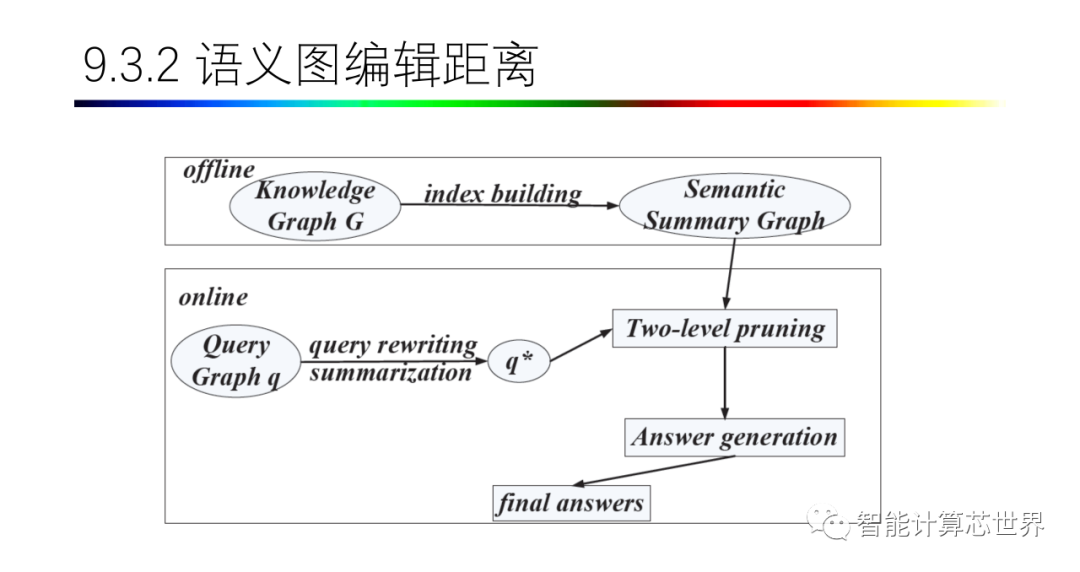 9.3.2 语义图编辑距离

offline

Knowledge Graph G

index building

Semantic Summary Graph

online

Query Graph q

query rewriting summarization

q*

Two-level pruning

Answer generation

final answers

智能计算芯世界